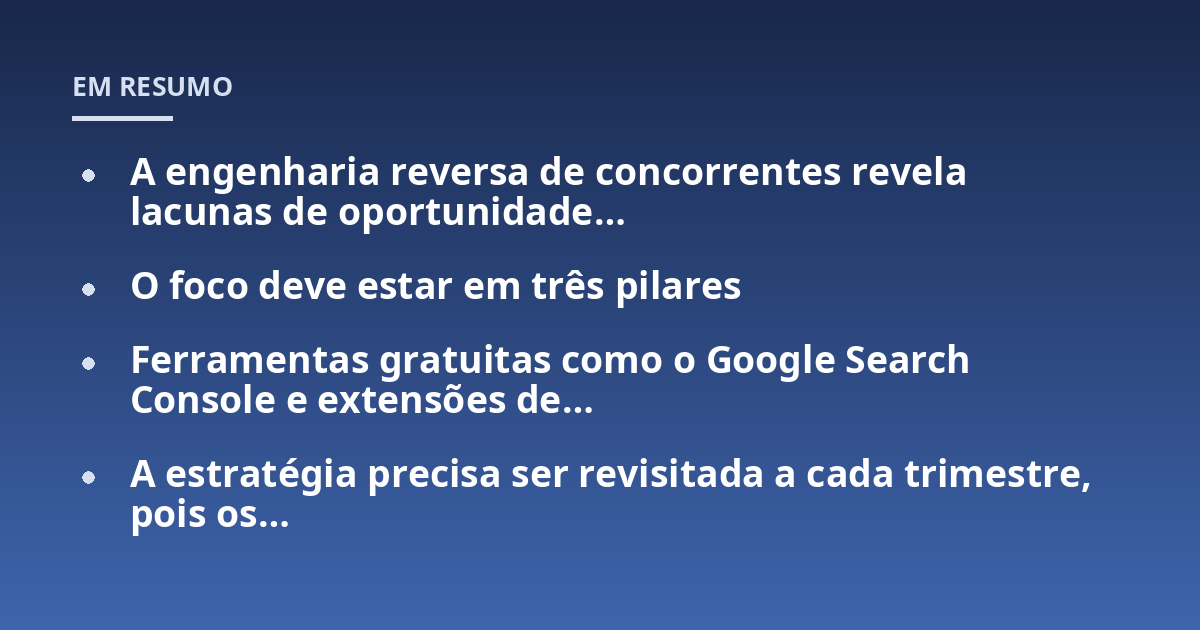 EM RESUMO

- A engenharia reversa de concorrentes revela lacunas de oportunidade...
- O foco deve estar em três pilares
- Ferramentas gratuitas como o Google Search Console e extensões de...
- A estratégia precisa ser revisitada a cada trimestre, pois os...